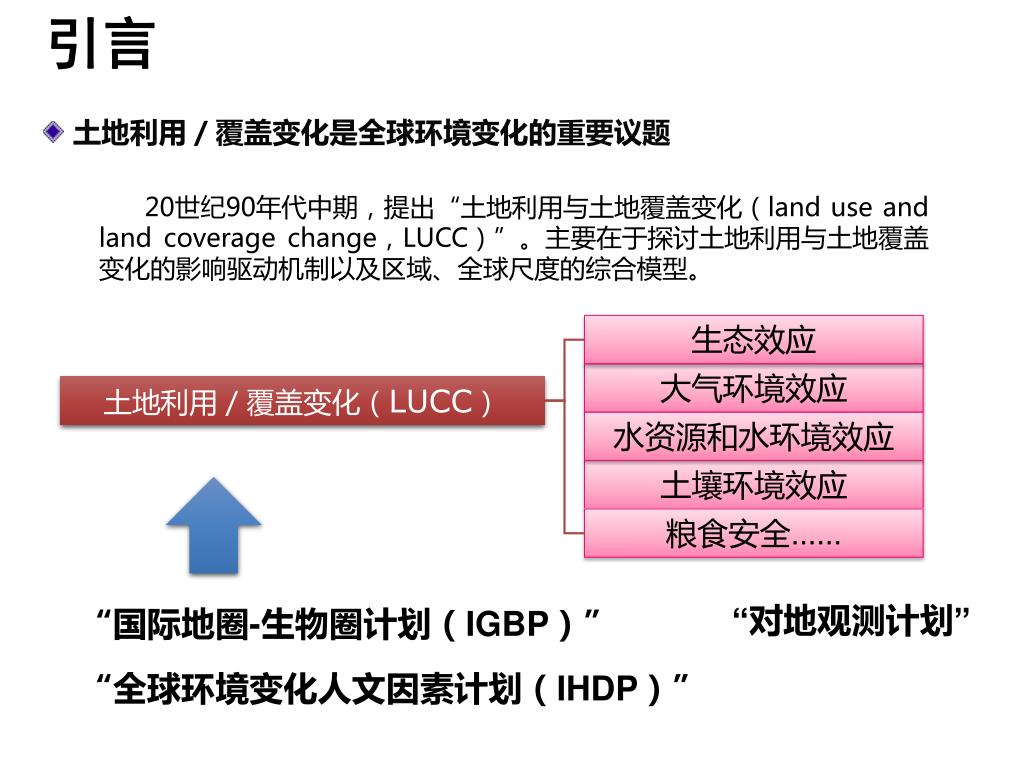 引言

土地利用／覆盖变化是全球环境变化的重要议题

20世纪90年代中期，提出“土地利用与土地覆盖变化（land use and land coverage change，LUCC）”。主要在于探讨土地利用与土地覆盖变化的影响驱动机制以及区域、全球尺度的综合模型。

土地利用／覆盖变化（LUCC）

生态效应
大气环境效应
水资源和水环境效应
土壤环境效应
粮食安全……

“国际地圈-生物圈计划（IGBP）”

“对地观测计划”

“全球环境变化人文因素计划（IHDP）”